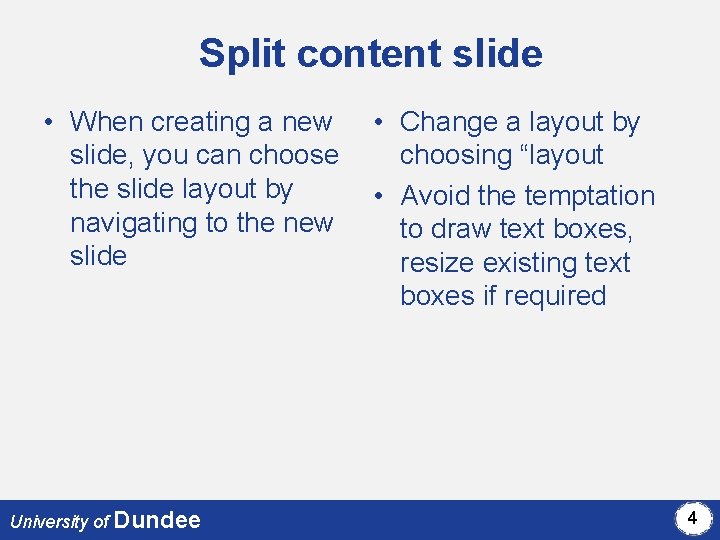 Split content slide

• When creating a new slide, you can choose the slide layout by navigating to the new slide

• Change a layout by choosing “layout

• Avoid the temptation to draw text boxes, resize existing text boxes if required

University of Dundee

4